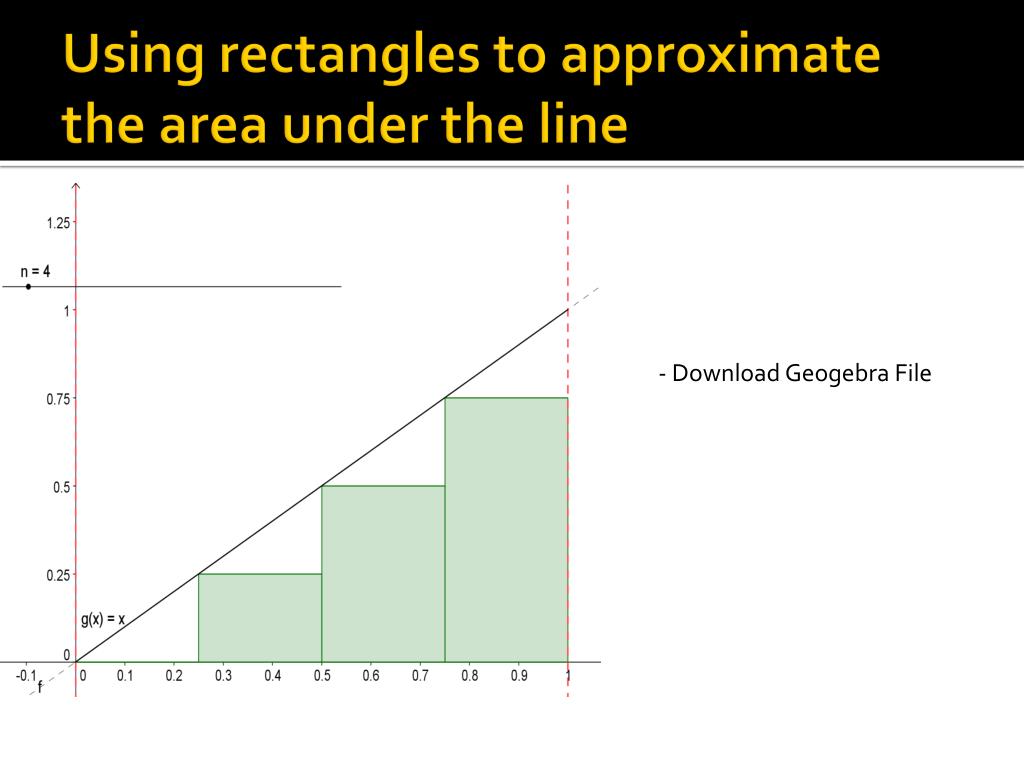 Using rectangles to approximate the area under the line

1.25
n = 4
1
0.75
0.5
0.25
g(x) = x
0
-0.1
f
0
0.1
0.2
0.3
0.4
0.5
0.6
0.7
0.8
0.9
1

- Download Geogebra File